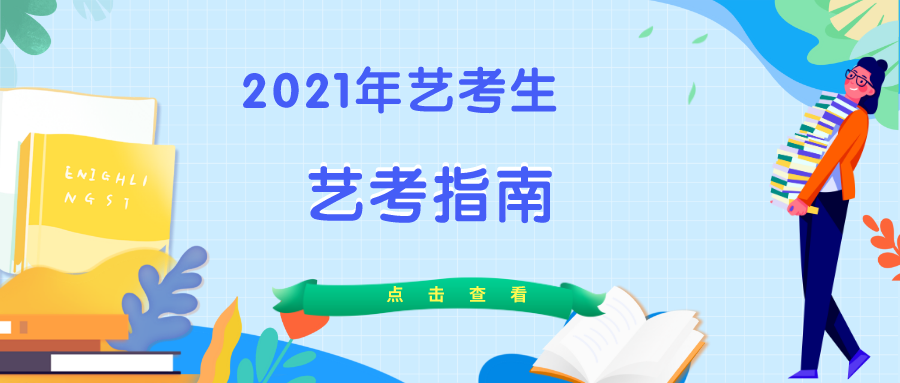 2021年艺考生

艺考指南

ENIGHLI NGST

点 击 查 看